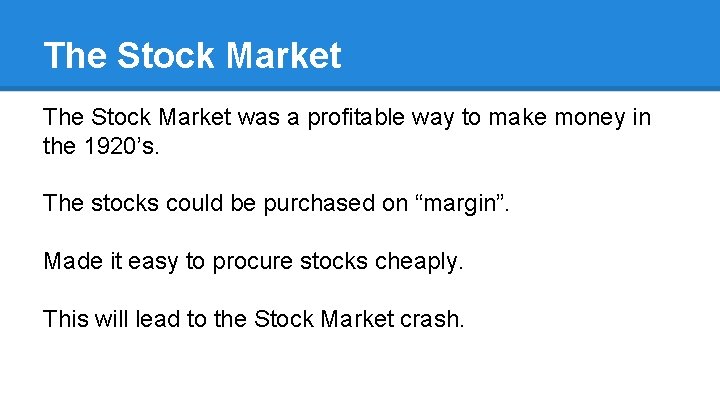 The Stock Market

The Stock Market was a profitable way to make money in the 1920’s.

The stocks could be purchased on “margin”.

Made it easy to procure stocks cheaply.

This will lead to the Stock Market crash.